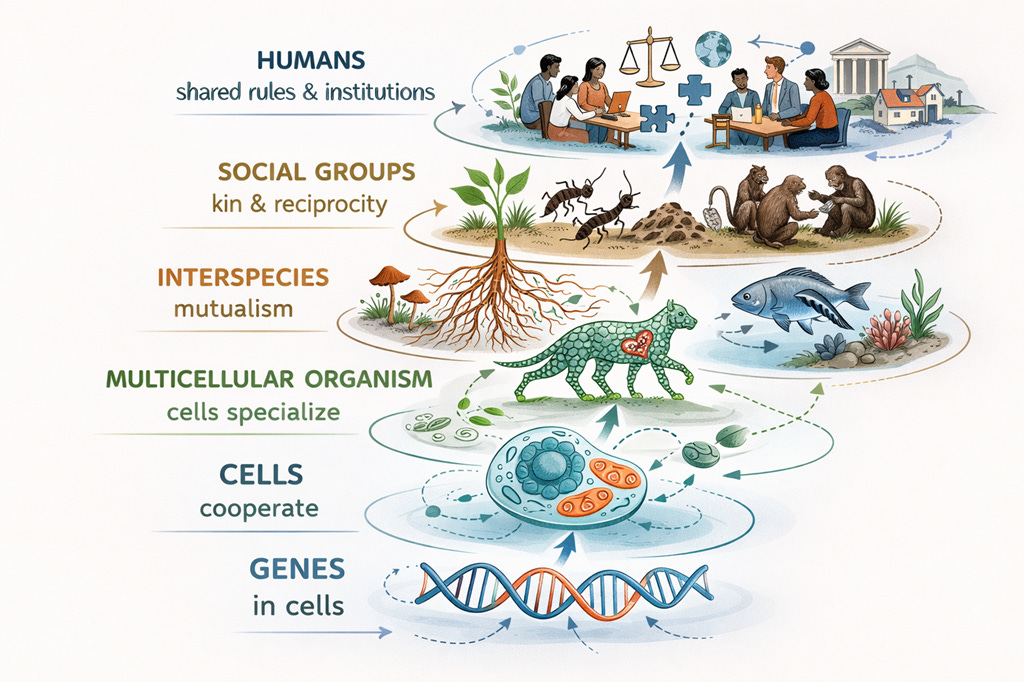 HUMANS
shared rules & institutions

SOCIAL GROUPS
kin & reciprocity

INTERSPECIES
mutualism

MULTICELLULAR ORGANISM
cells specialize

CELLS
cooperate

GENES
in cells